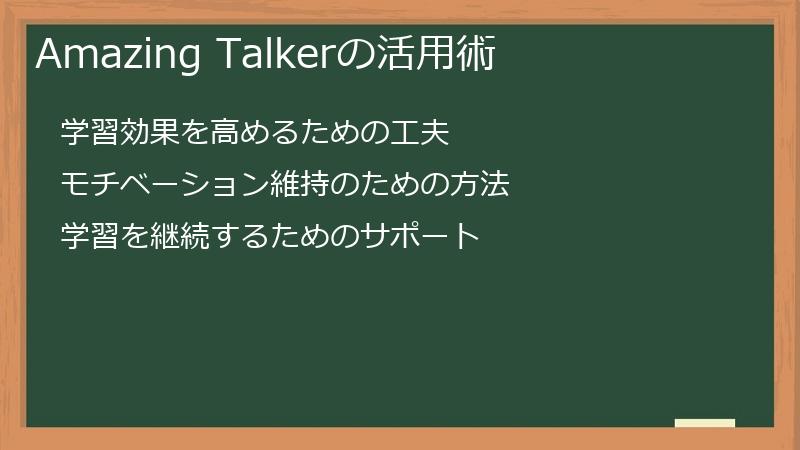 Amazing Talkerの活用術

学習効果を高めるための工夫

モチベーション維持のための方法

学習を継続するためのサポート